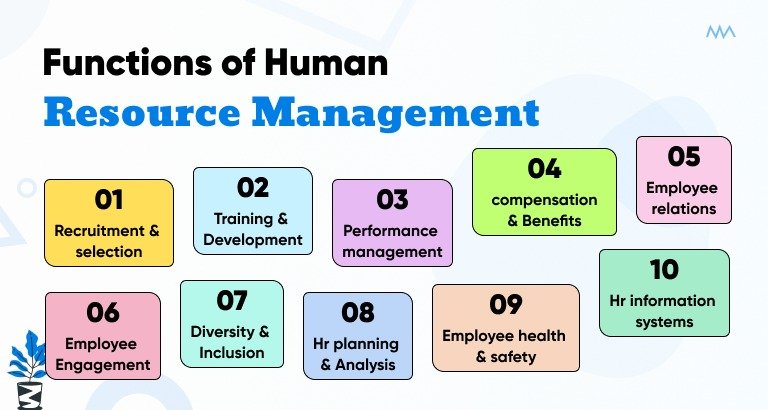 Functions of Human
Resource Management

01
Recruitment & selection

02
Training & Development

03
Performance management

04
compensation & Benefits

05
Employee relations

06
Employee Engagement

07
Diversity & Inclusion

08
Hr planning & Analysis

09
Employee health & safety

10
Hr information systems